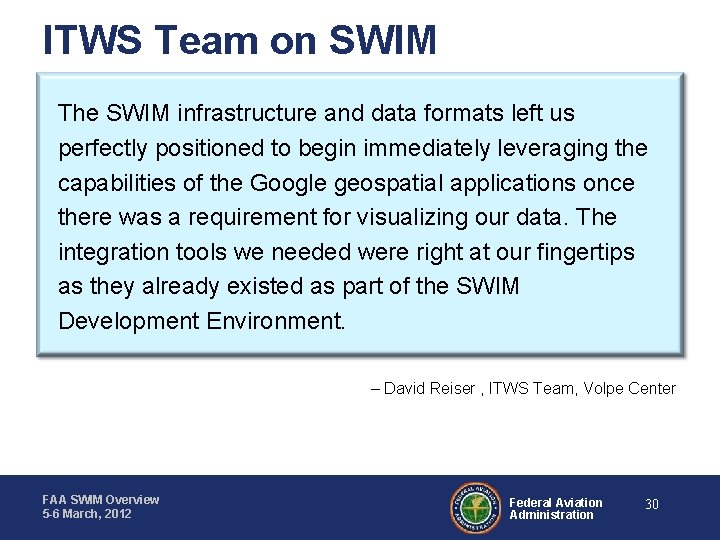 ITWS Team on SWIM

The SWIM infrastructure and data formats left us perfectly positioned to begin immediately leveraging the capabilities of the Google geospatial applications once there was a requirement for visualizing our data. The integration tools we needed were right at our fingertips as they already existed as part of the SWIM Development Environment.

– David Reiser , ITWS Team, Volpe Center

FAA SWIM Overview
5-6 March, 2012

FEDERAL AVIATION ADMINISTRATION

Federal Aviation Administration

30